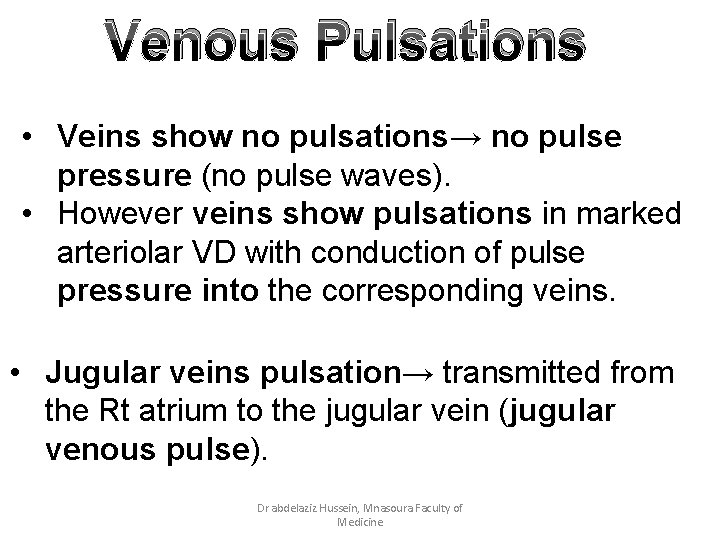 Venous Pulsations

• Veins show no pulsations→ no pulse pressure (no pulse waves).
• However veins show pulsations in marked arteriolar VD with conduction of pulse pressure into the corresponding veins.

• Jugular veins pulsation→ transmitted from the Rt atrium to the jugular vein (jugular venous pulse).

Dr abdelaziz Hussein, Mnasoura Faculty of Medicine